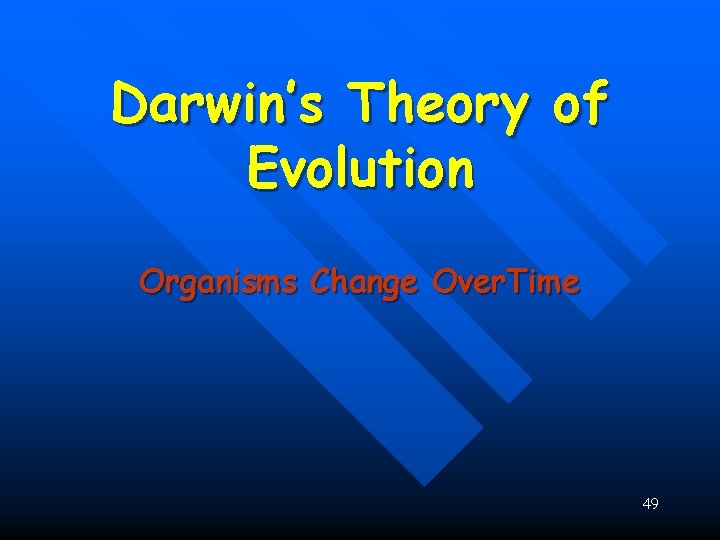 Darwin's Theory of Evolution

Organisms Change OverTime

49